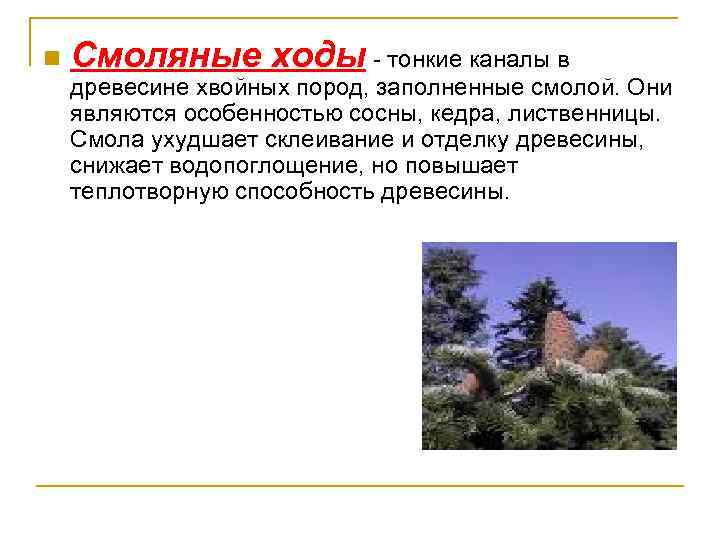 Смоляные ходы - тонкие каналы в древесине хвойных пород, заполненные смолой. Они являются особенностью сосны, кедра, лиственницы. Смола ухудшает склеивание и отделку древесины, снижает водопоглощение, но повышает теплотворную способность древесины.